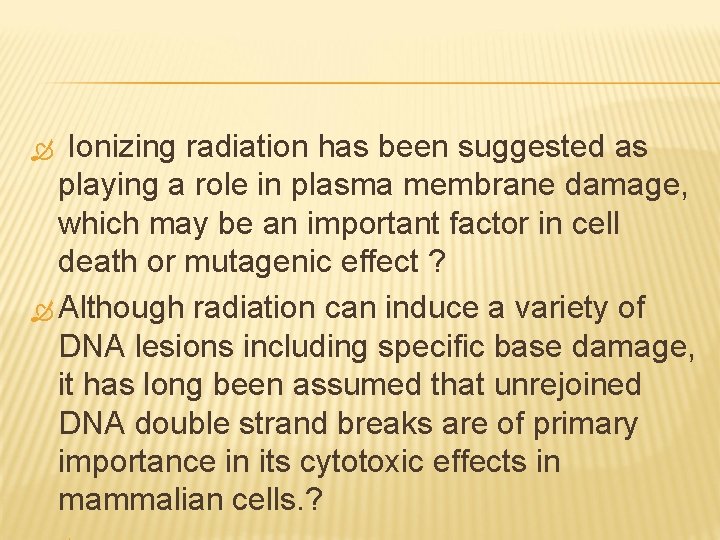 Ionizing radiation has been suggested as playing a role in plasma membrane damage, which may be an important factor in cell death or mutagenic effect ?

Although radiation can induce a variety of DNA lesions including specific base damage, it has long been assumed that unrejoined DNA double strand breaks are of primary importance in its cytotoxic effects in mammalian cells.?